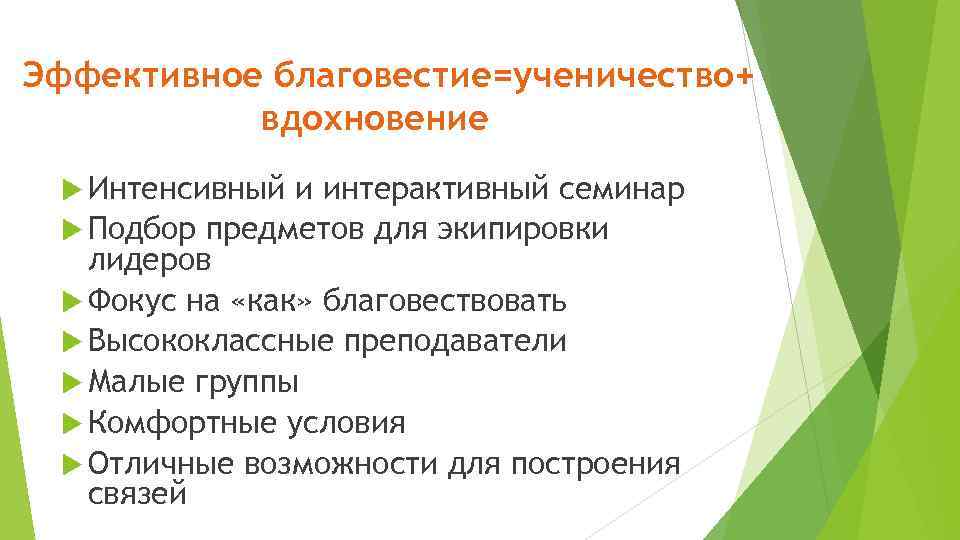 Эффективное благовестие=ученичество+ вдохновение

Интенсивный и интерактивный семинар

Подбор предметов для экипировки лидеров

Фокус на «как» благовествовать

Высококлассные преподаватели

Малые группы

Комфортные условия

Отличные возможности для построения связей